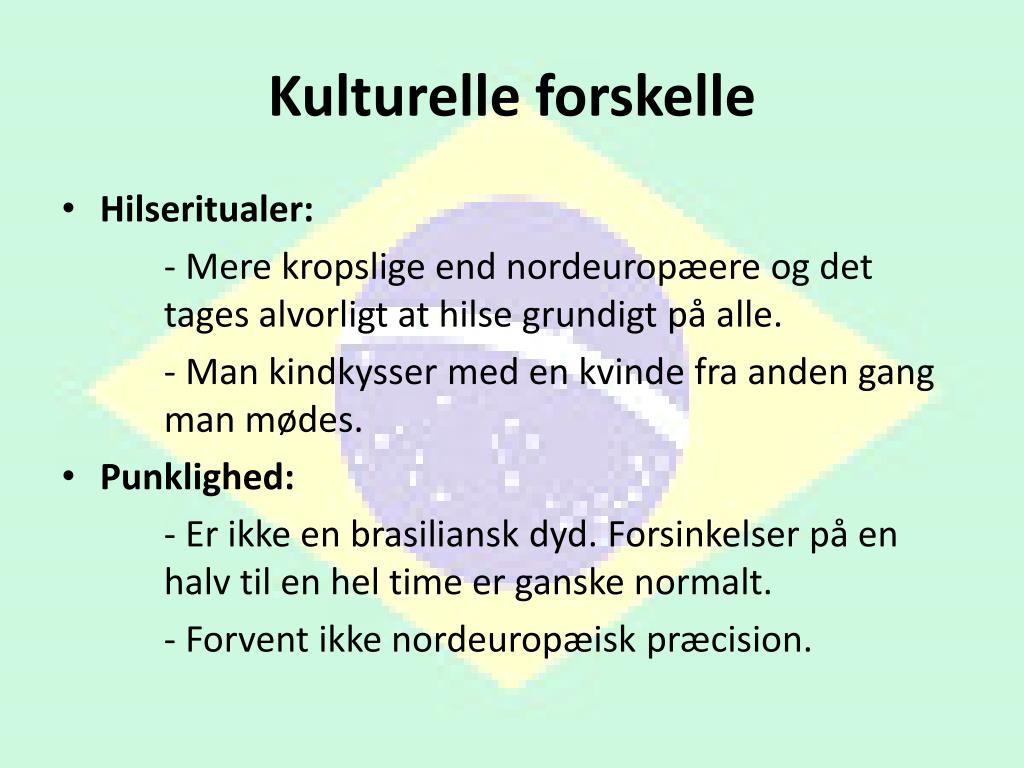 Kulturelle forskelle

• **Hilseritualer:**

- Mere kropslige end nordeuropæere og det tages alvorligt at hilse grundigt på alle.

- Man kindkysser med en kvinde fra anden gang man mødes.

• **Punklighed:**

- Er ikke en brasiliansk dyd. Forsinkelser på en halv til en hel time er ganske normalt.

- Forvent ikke nordeuropæisk præcision.